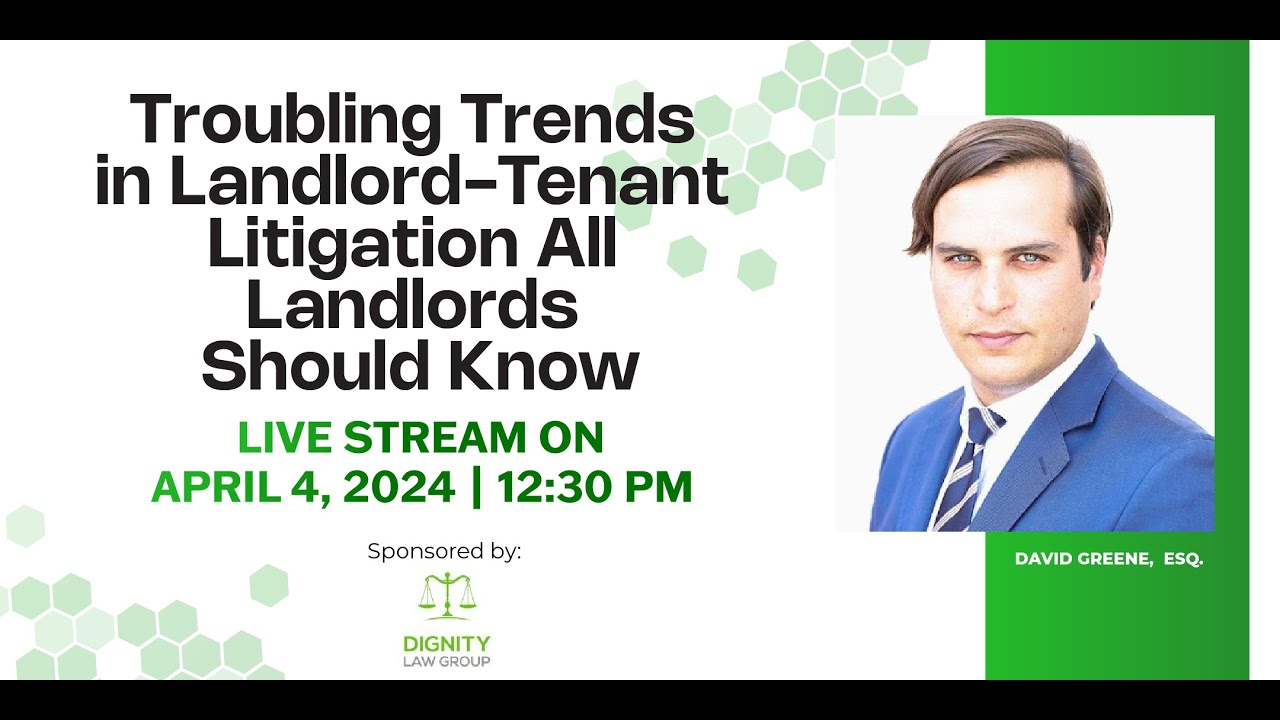 Troubling Trends in Landlord-Tenant Litigation All Landlords Should Know

LIVE STREAM ON
APRIL 4, 2024 | 12:30 PM

Sponsored by:

DIGNITY
LAW GROUP

DAVID GREENE, ESQ.